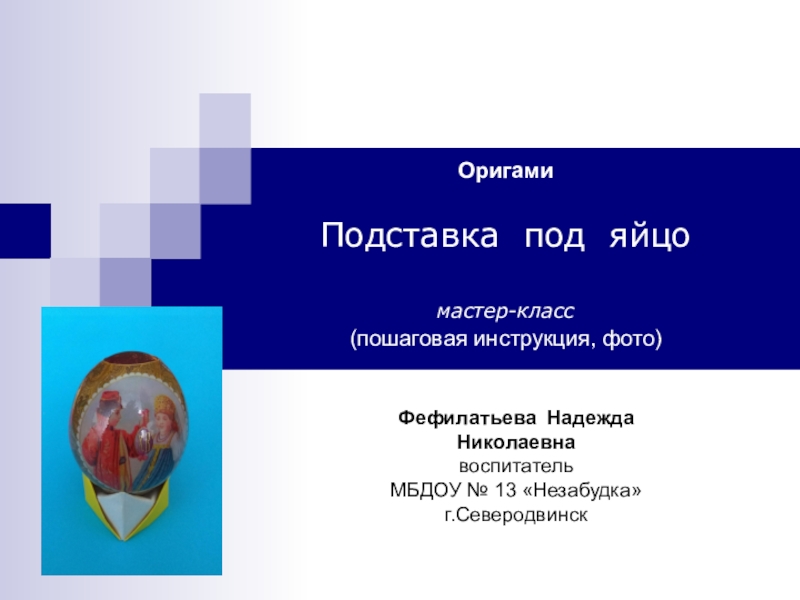 Оригами

Подставка под яйцо

мастер-класс
(пошаговая инструкция, фото)

Фефилатьева Надежда Николаевна
воспитатель
МБДОУ № 13 «Незабудка»
г.Северодвинск